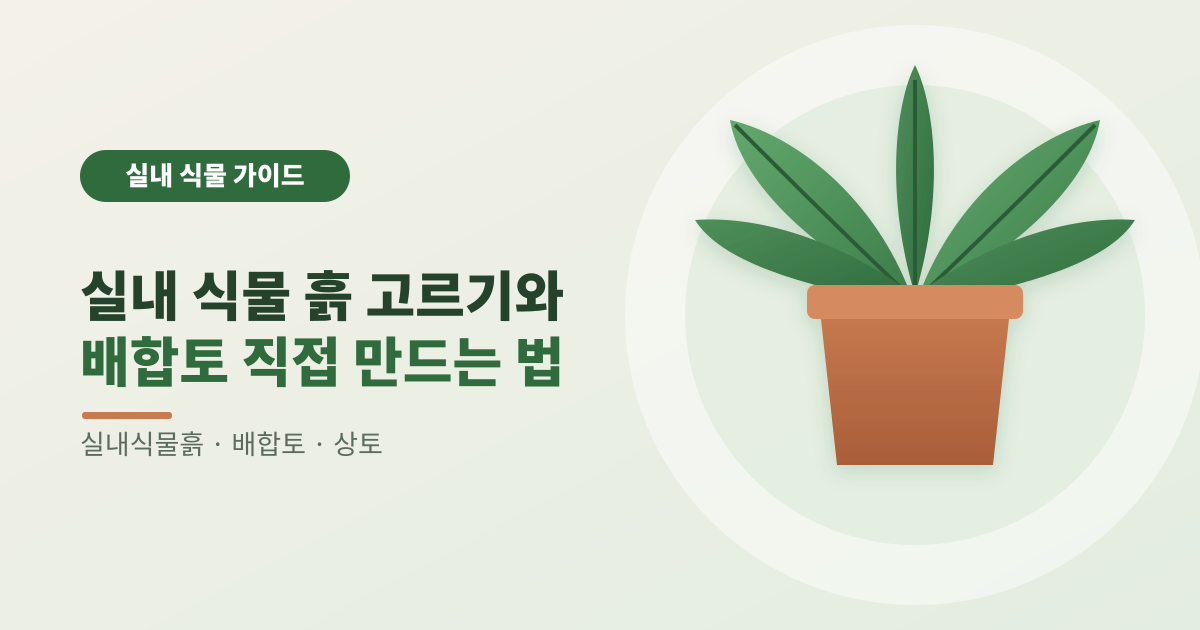 실내 식물 가이드

실내 식물 흙 고르기와
배합토 직접 만드는 법

실내식물흙 · 배합토 · 상토